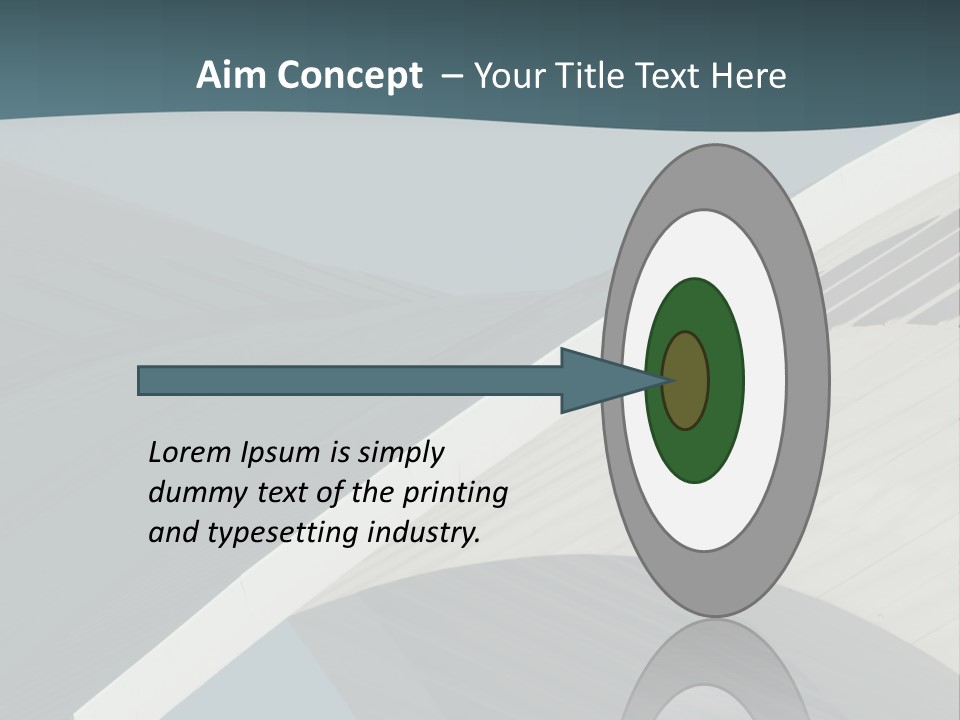 Aim Concept – Your Title Text Here

Lorem Ipsum is simply dummy text of the printing and typesetting industry.